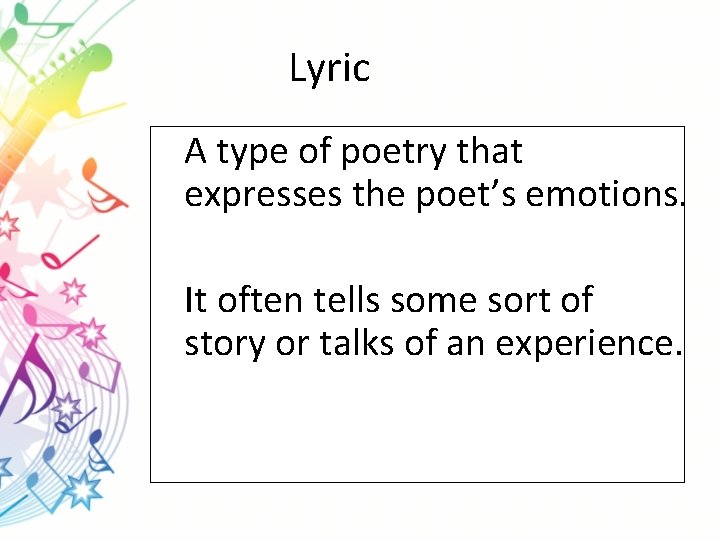 Lyric

A type of poetry that expresses the poet’s emotions.

It often tells some sort of story or talks of an experience.